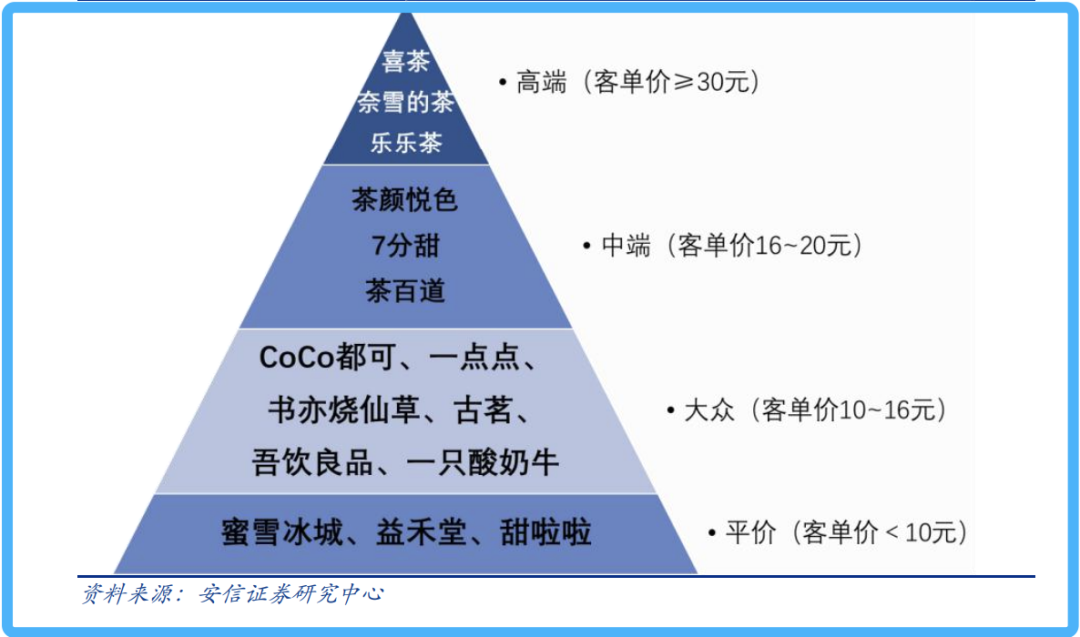 喜茶
奈雪的茶
乐乐茶

• 高端（客单价≥30元）

茶颜悦色
7分甜
茶百道

• 中端（客单价16~20元）

CoCo都可、一点点、
书亦烧仙草、古茗、
吾饮良品、一只酸奶牛

• 大众（客单价10~16元）

蜜雪冰城、益禾堂、甜啦啦

• 平价（客单价＜10元）

资料来源：安信证券研究中心